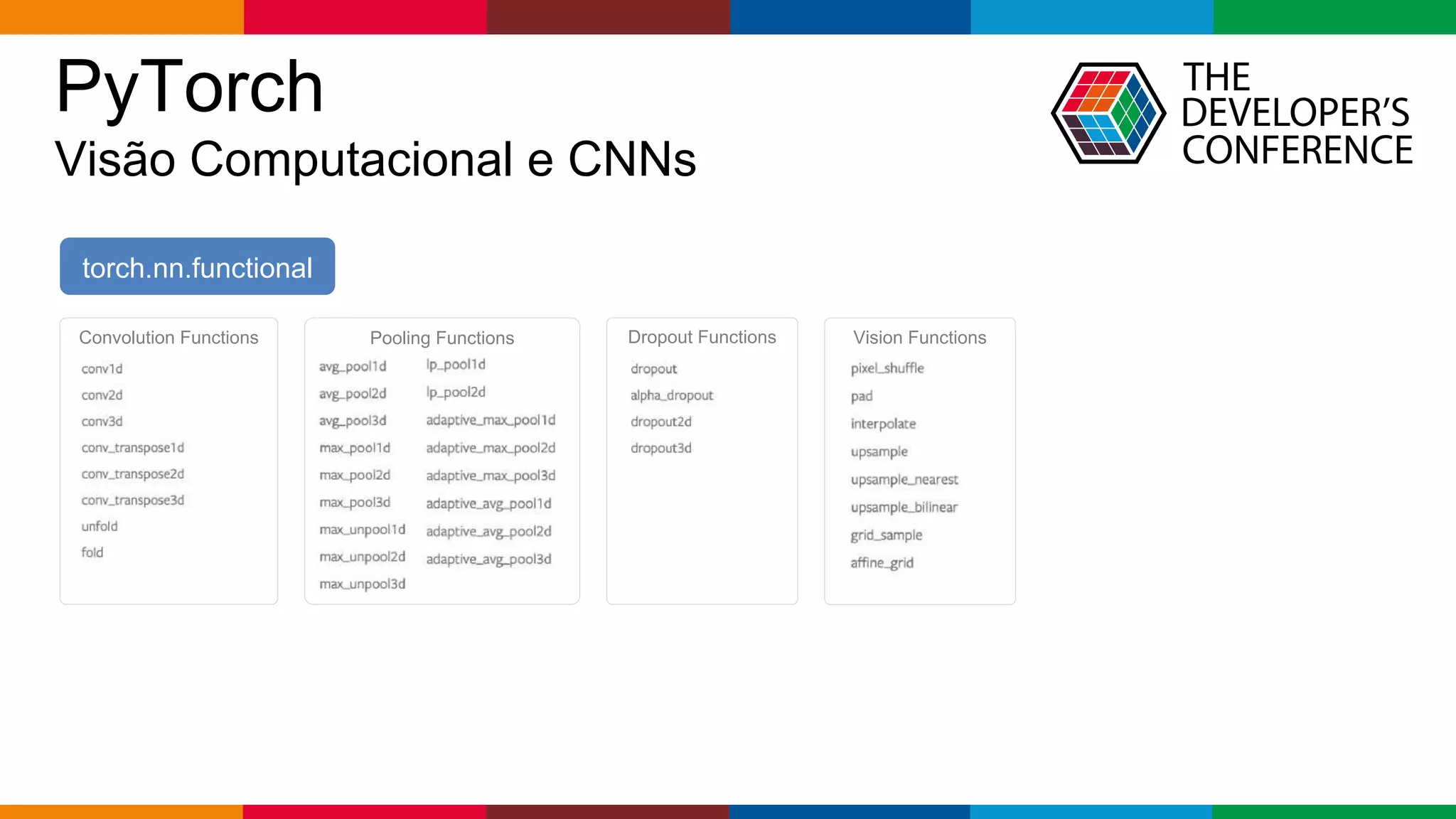 PyTorch
Visão Computacional e CNNs

THE DEVELOPER'S CONFERENCE

torch.nn.functional

Convolution Functions
conv1d
conv2d
conv3d
conv_transpose1d
conv_transpose2d
conv_transpose3d
unfold
fold

Pooling Functions
avg_pool1d
avg_pool2d
avg_pool3d
max_pool1d
max_pool2d
max_pool3d
max_unpool1d
max_unpool2d
max_unpool3d
lp_pool1d
lp_pool2d
adaptive_max_pool1d
adaptive_max_pool2d
adaptive_max_pool3d
adaptive_avg_pool1d
adaptive_avg_pool2d
adaptive_avg_pool3d

Dropout Functions
dropout
alpha_dropout
dropout2d
dropout3d

Vision Functions
pixel_shuffle
pad
interpolate
upsample
upsample_nearest
upsample_bilinear
grid_sample
affine_grid